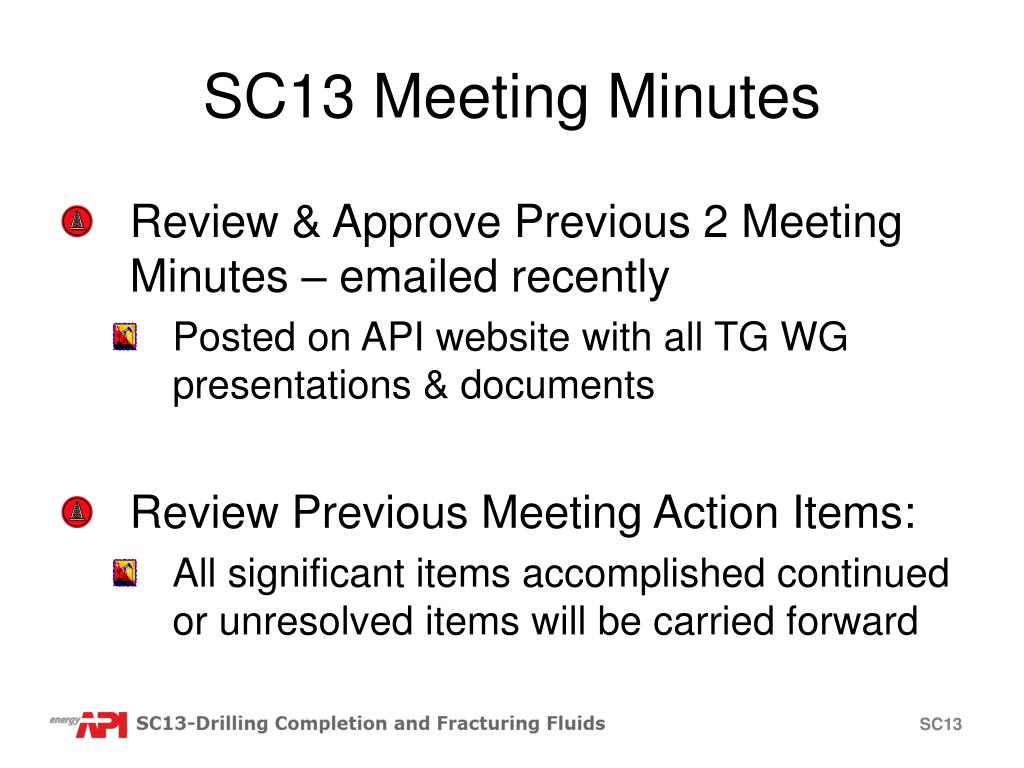 SC13 Meeting Minutes

Review & Approve Previous 2 Meeting Minutes – emailed recently

Posted on API website with all TG WG presentations & documents

Review Previous Meeting Action Items:

All significant items accomplished continued or unresolved items will be carried forward

energy API SC13-Drilling Completion and Fracturing Fluids

SC13